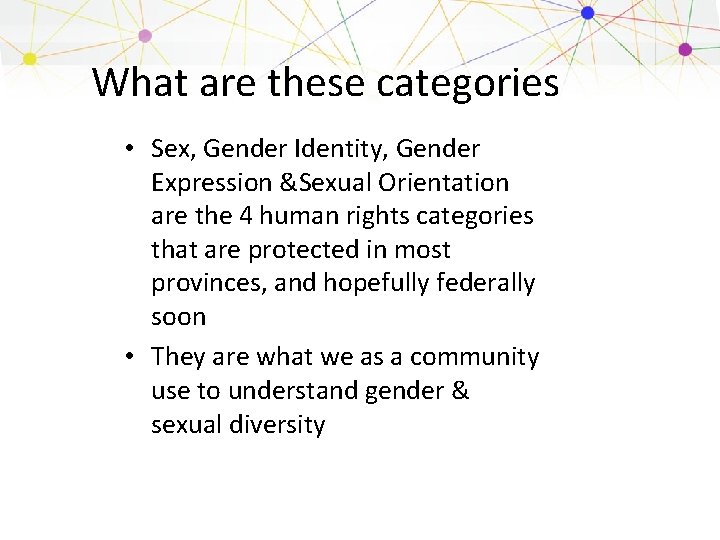 What are these categories

• Sex, Gender Identity, Gender Expression &Sexual Orientation are the 4 human rights categories that are protected in most provinces, and hopefully federally soon

• They are what we as a community use to understand gender & sexual diversity